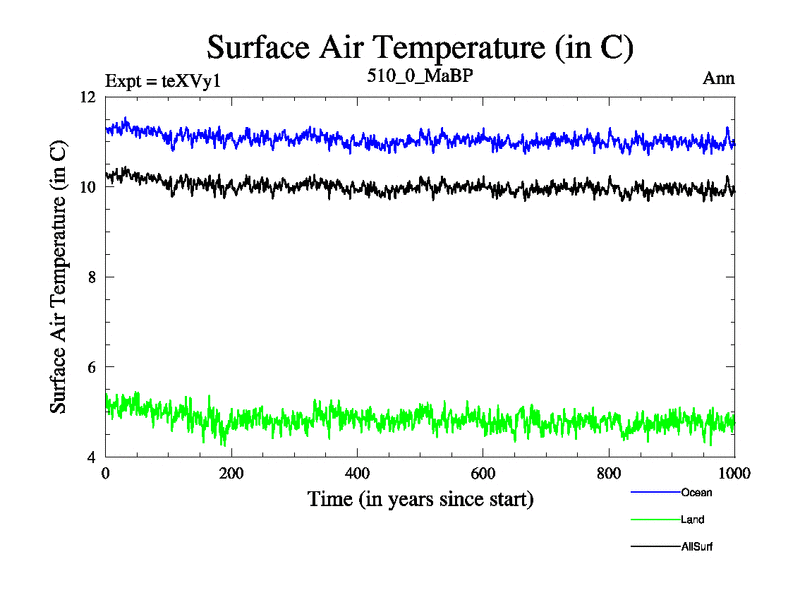 Surface Air Temperature (in C)

Expt = teXVy1

510_0_MaBP

Ann

Surface Air Temperature (in C)

12

10

8

6

4

0

200

400

600

800

1000

Time (in years since start)

Ocean

Land

AllSurf